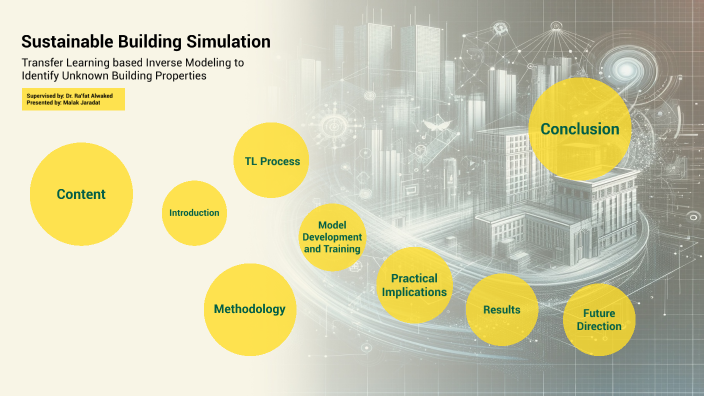 Sustainable Building Simulation

Transfer Learning based Inverse Modeling to Identify Unknown Building Properties

Supervised by: Dr. Ra'fat Alwaked
Presented by: Malak Jaradat

Content

Introduction

TL Process

Model Development and Training

Methodology

Practical Implications

Results

Future Direction

Conclusion